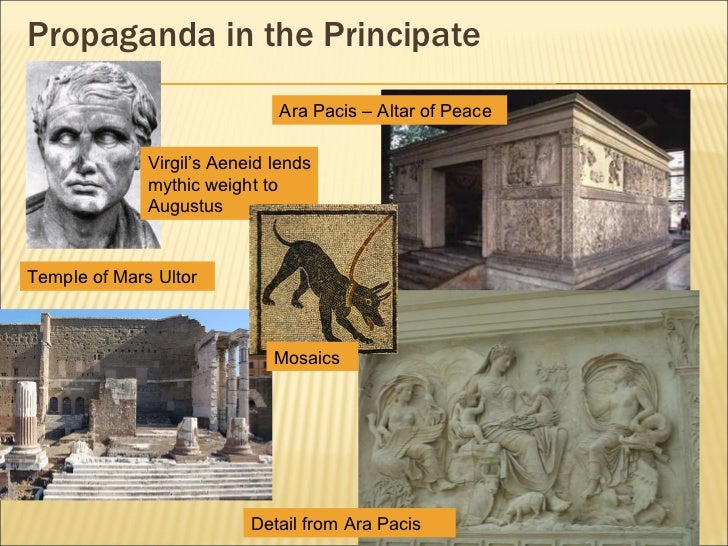 Propaganda in the Principate

Ara Pacis – Altar of Peace

Virgil's Aeneid lends mythic weight to Augustus

Temple of Mars Ultor

Mosaics

Detail from Ara Pacis